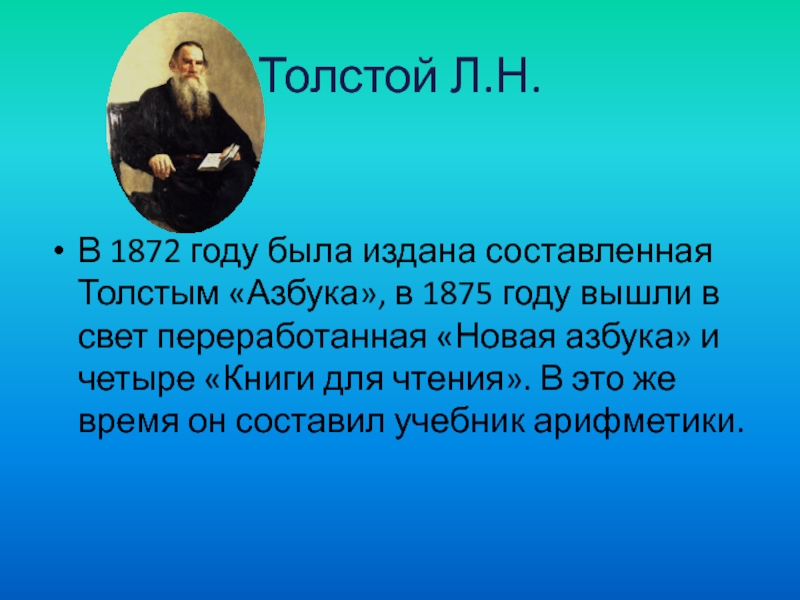 Толстой Л.Н.

• В 1872 году была издана составленная Толстым «Азбука», в 1875 году вышли в свет переработанная «Новая азбука» и четыре «Книги для чтения». В это же время он составил учебник арифметики.